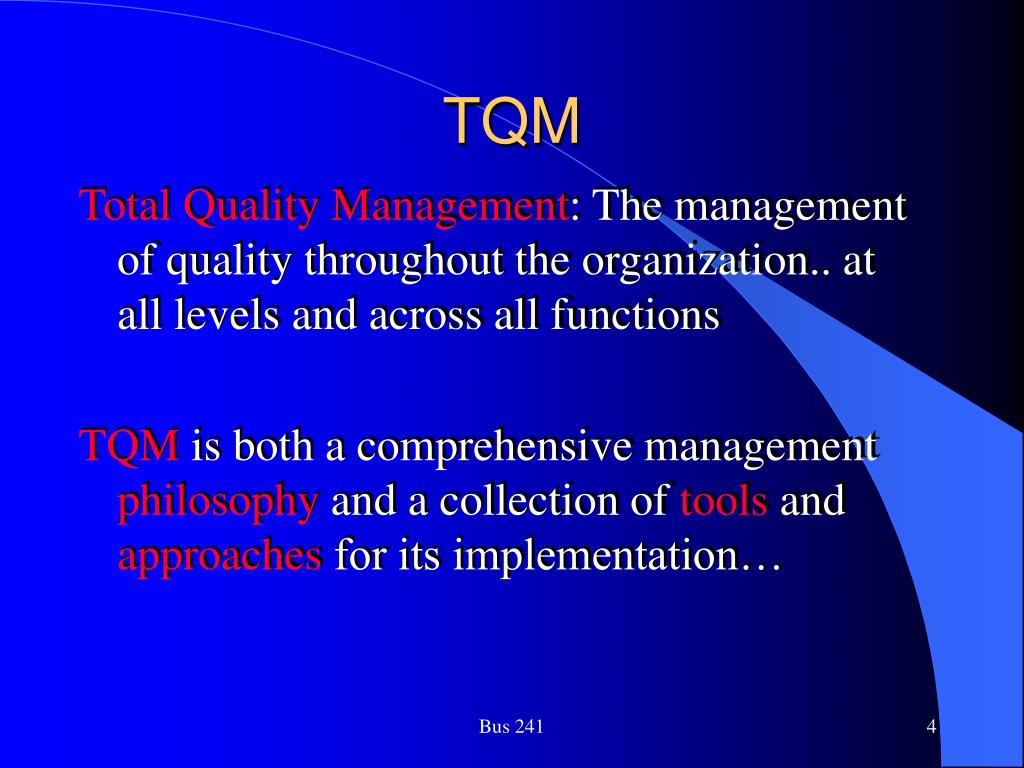 TQM

Total Quality Management: The management of quality throughout the organization.. at all levels and across all functions

TQM is both a comprehensive management philosophy and a collection of tools and approaches for its implementation…

Bus 241

4